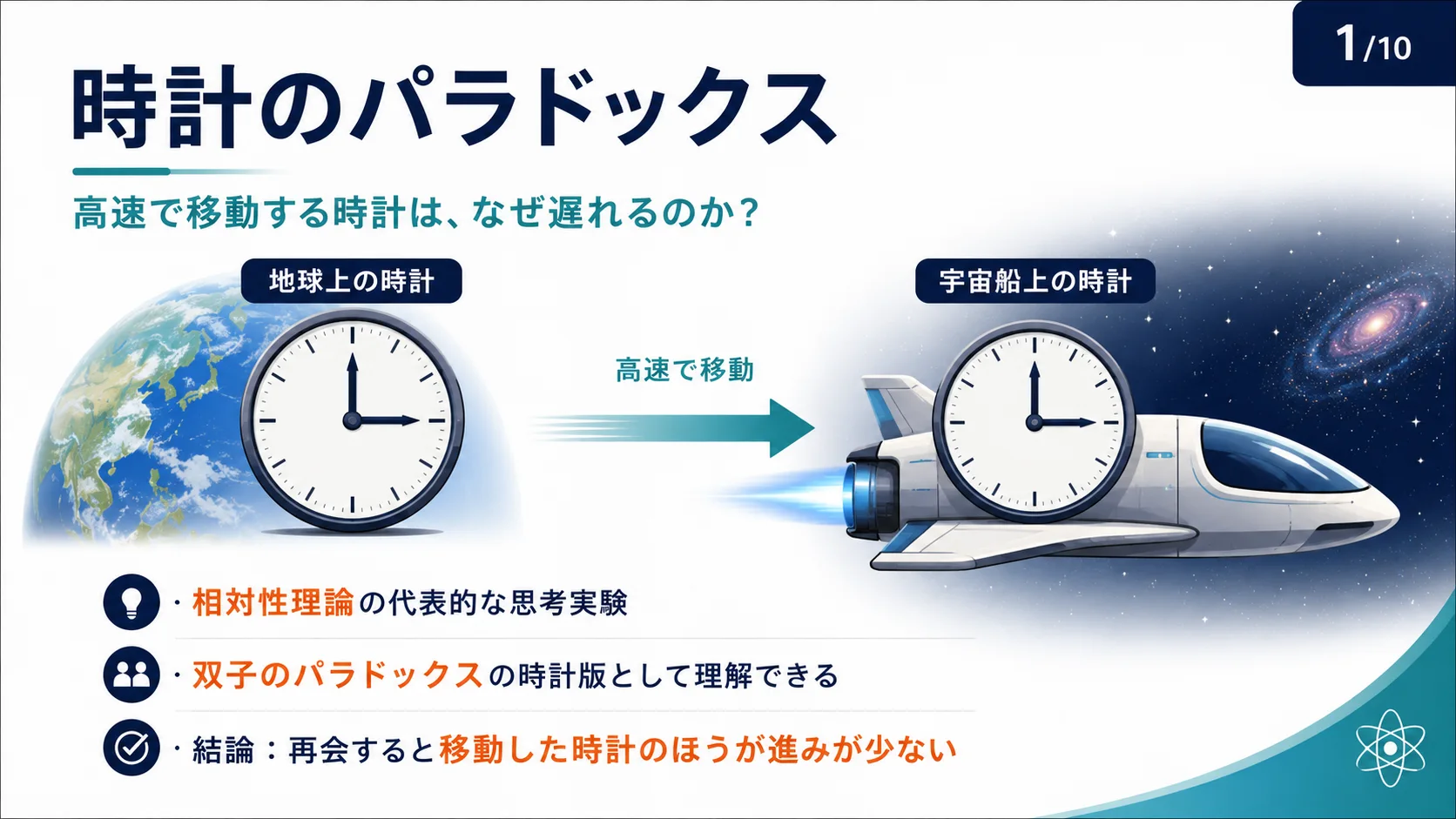 1/10

時計のパラドックス

高速で移動する時計は、なぜ遅れるのか？

地球上の時計

高速で移動

宇宙船上の時計

・相対性理論の代表的な思考実験

・双子のパラドックスの時計版として理解できる

・結論：再会すると移動した時計のほうが進みが少ない